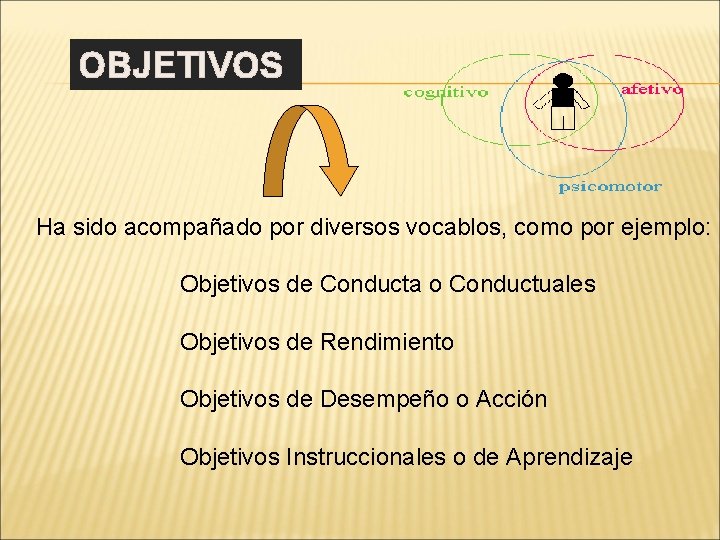 OBJETIVOS

cognitivo

afetivo

psicomotor

Ha sido acompañado por diversos vocablos, como por ejemplo:

Objetivos de Conducta o Conductuales

Objetivos de Rendimiento

Objetivos de Desempeño o Acción

Objetivos Instruccionales o de Aprendizaje